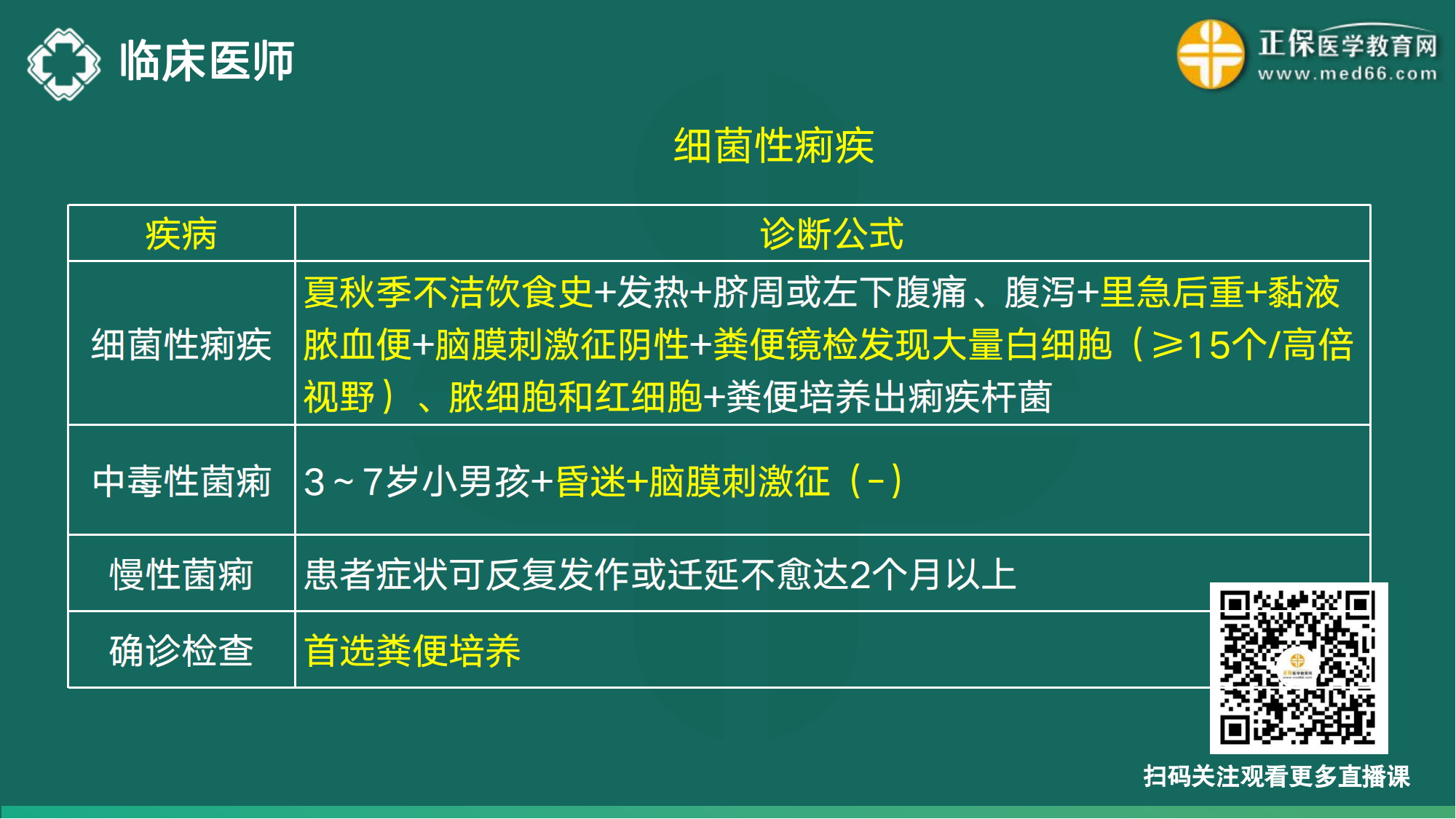 临床医师

正保医学教育网
www.med66.com

细菌性痢疾

| 疾病 | 诊断公式 |
|---|---|
| 细菌性痢疾 | 夏秋季不洁饮食史+发热+脐周或左下腹痛、腹泻+里急后重+黏液脓血便+脑膜刺激征阴性+粪便镜检发现大量白细胞（≥15个/高倍视野）、脓细胞和红细胞+粪便培养出痢疾杆菌 |
| 中毒性菌痢 | 3～7岁小男孩+昏迷+脑膜刺激征（-） |
| 慢性菌痢 | 患者症状可反复发作或迁延不愈达2个月以上 |
| 确诊检查 | 首选粪便培养 |

扫码关注观看更多直播课